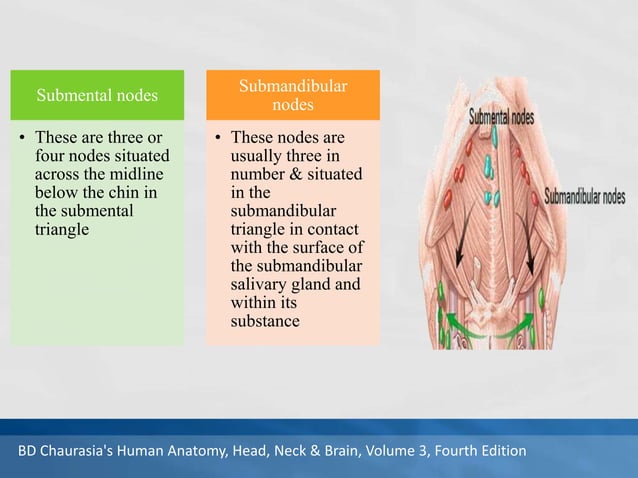 Submental nodes

• These are three or four nodes situated across the midline below the chin in the submental triangle

Submandibular nodes

• These nodes are usually three in number & situated in the submandibular triangle in contact with the surface of the submandibular salivary gland and within its substance

Submental nodes

Submandibular nodes

BD Chaurasia's Human Anatomy, Head, Neck & Brain, Volume 3, Fourth Edition